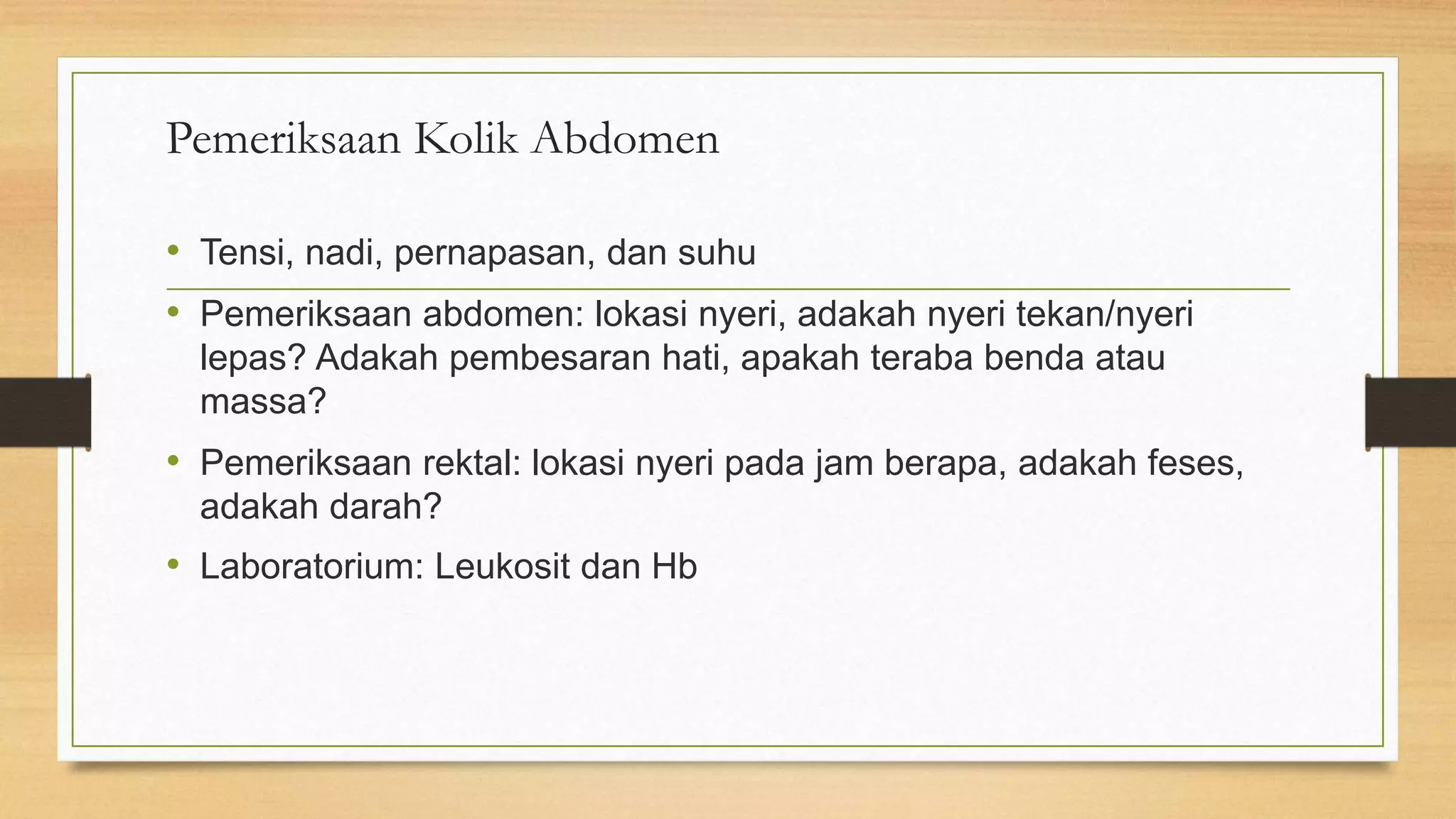 Pemeriksaan Kolik Abdomen

• Tensi, nadi, pernapasan, dan suhu

• Pemeriksaan abdomen: lokasi nyeri, adakah nyeri tekan/nyeri lepas? Adakah pembesaran hati, apakah teraba benda atau massa?

• Pemeriksaan rektal: lokasi nyeri pada jam berapa, adakah feses, adakah darah?

• Laboratorium: Leukosit dan Hb